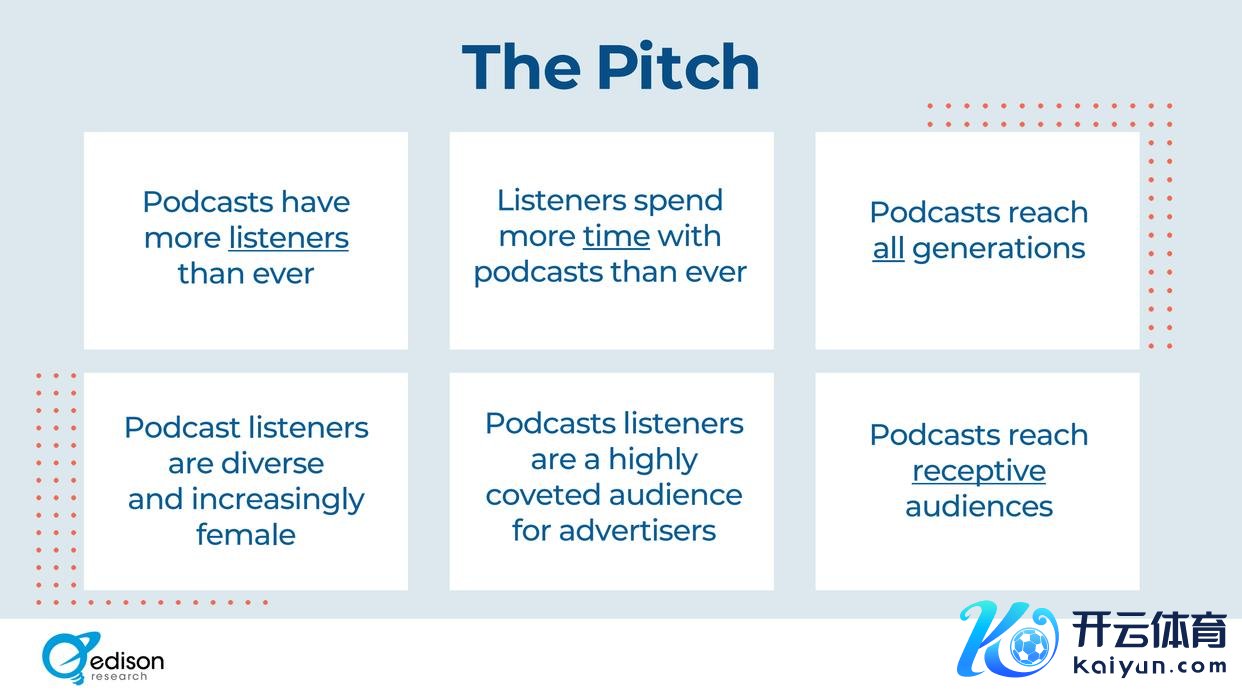 The Pitch

Podcasts have more listeners than ever

Listeners spend more time with podcasts than ever

Podcasts reach all generations

Podcast listeners are diverse and increasingly female

Podcasts listeners are a highly coveted audience for advertisers

Podcasts reach receptive audiences

edison research

开云体育
kaiyun.com